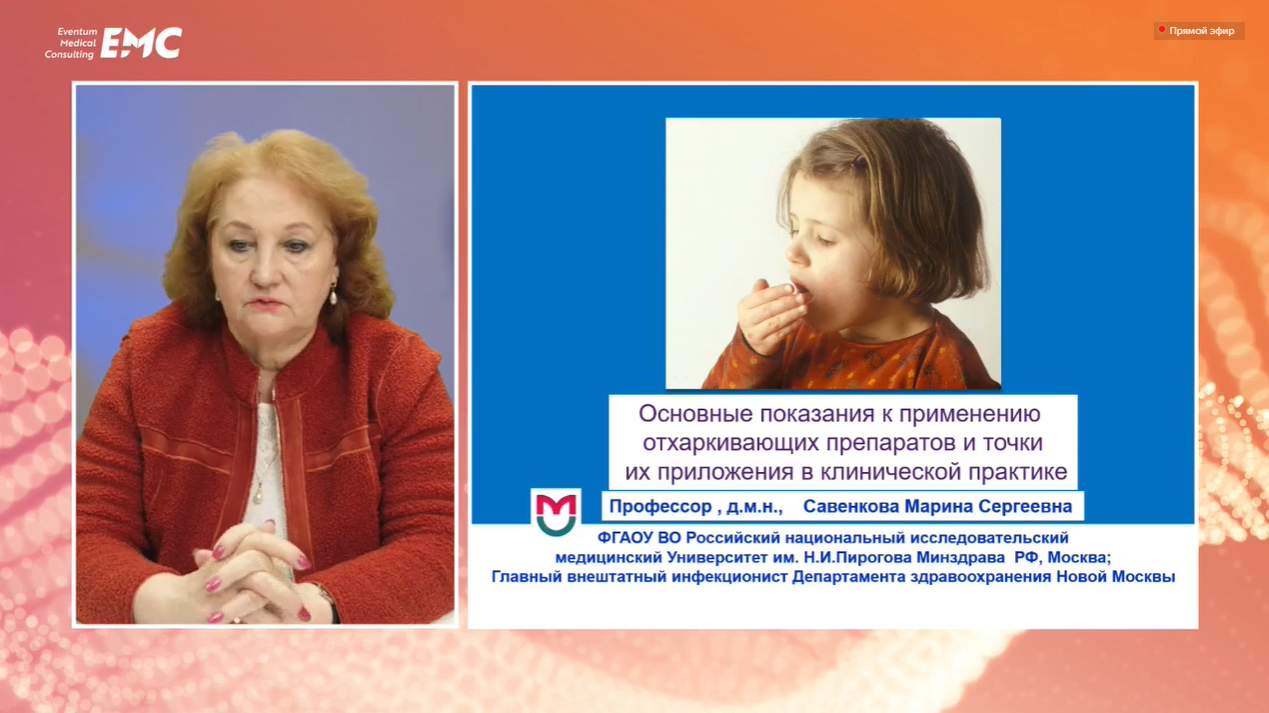 Eventum Medical Consulting EMC

Прямой эфир

Основные показания к применению отхаркивающих препаратов и точки их приложения в клинической практике

Профессор , д.м.н., Савенкова Марина Сергеевна

ФГАОУ ВО Российский национальный исследовательский медицинский Университет им. Н.И.Пирогова Минздрава РФ, Москва;
Главный внештатный инфекционист Департамента здравоохранения Новой Москвы